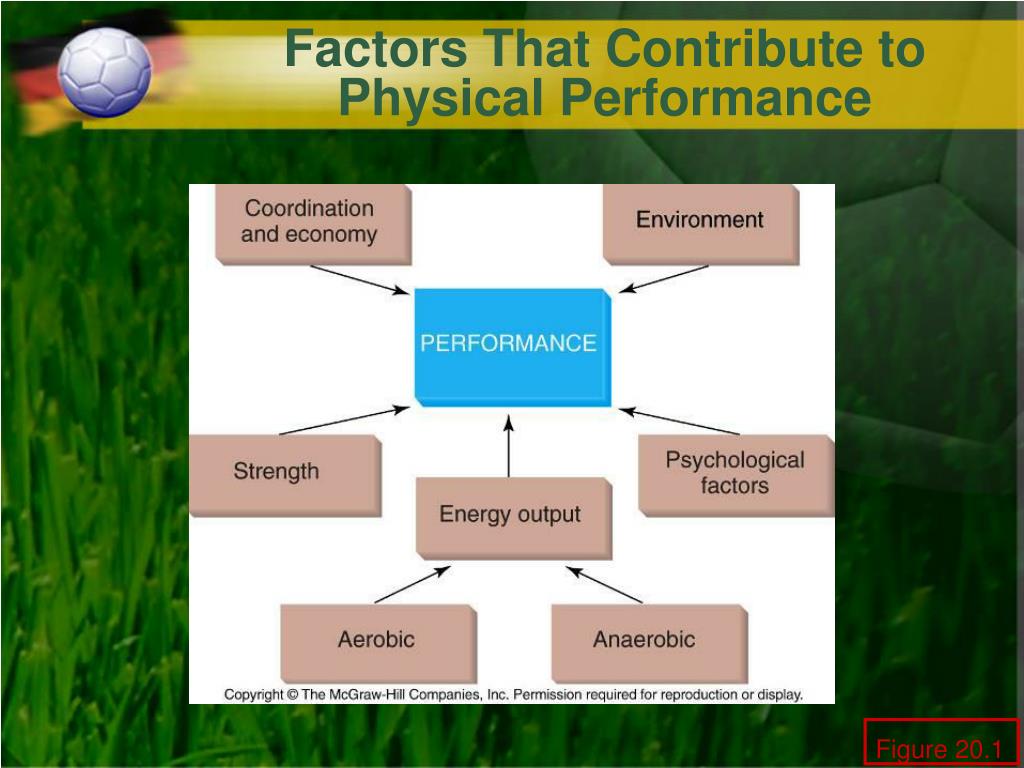 Factors That Contribute to Physical Performance

Coordination and economy

Environment

PERFORMANCE

Strength

Psychological factors

Energy output

Aerobic

Anaerobic

Copyright © The McGraw-Hill Companies, Inc. Permission required for reproduction or display.

Figure 20.1